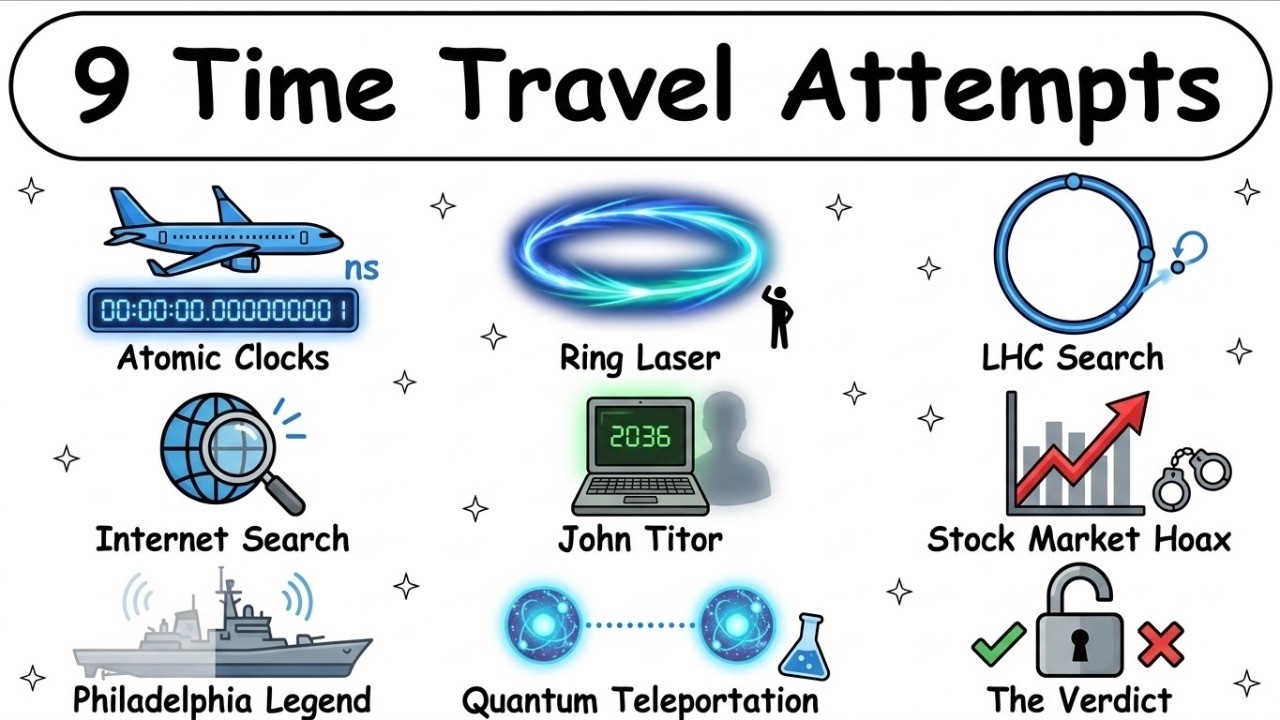 9 Time Travel Attempts

ns
00:00:00.00000000 1
Atomic Clocks

Ring Laser

LHC Search

Internet Search

2036
John Titor

Stock Market Hoax

Philadelphia Legend

Quantum Teleportation

The Verdict